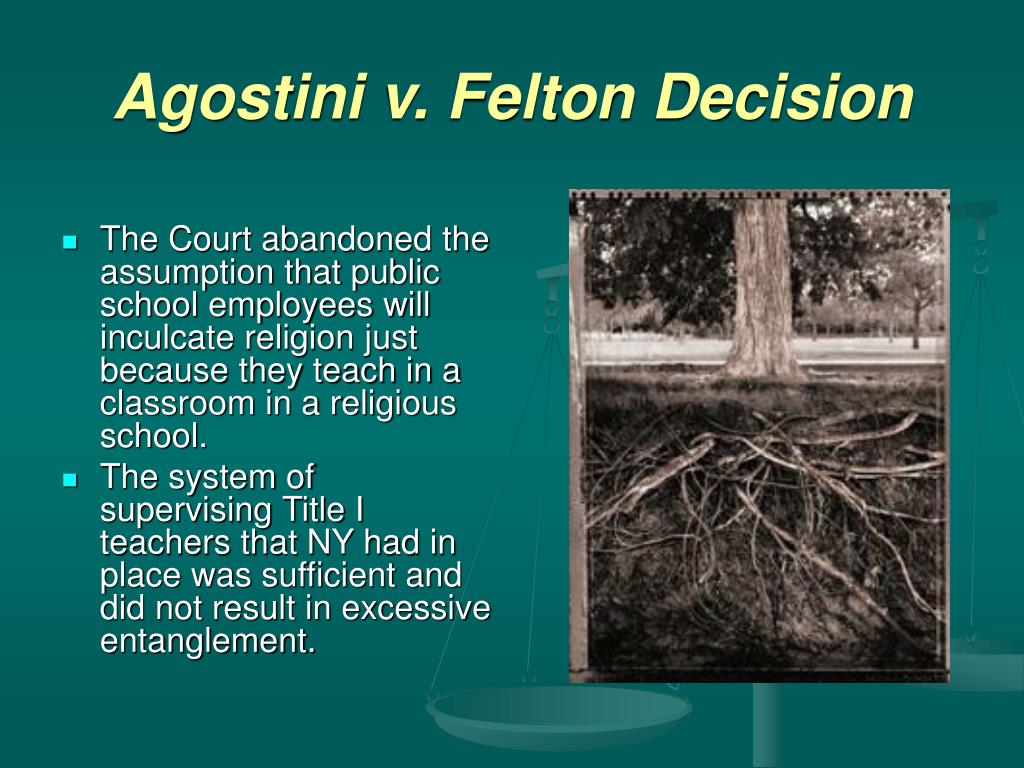 Agostini v. Felton Decision

- The Court abandoned the assumption that public school employees will inculcate religion just because they teach in a classroom in a religious school.
- The system of supervising Title I teachers that NY had in place was sufficient and did not result in excessive entanglement.